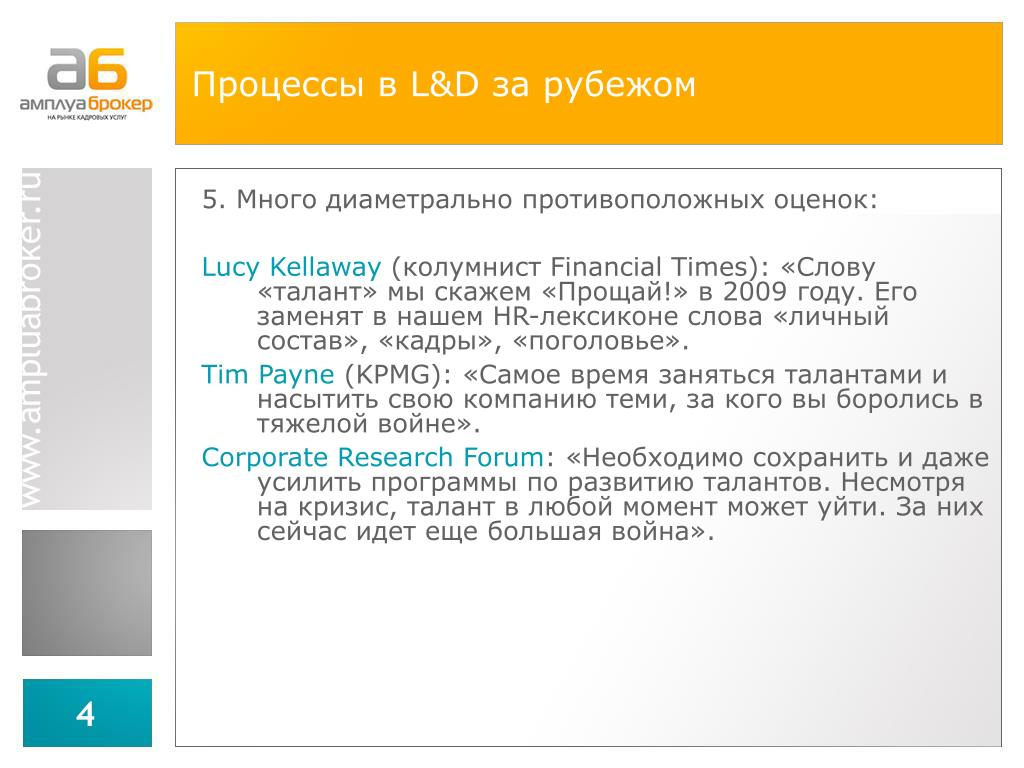 аб
амплуаброкер
НА РЫНКЕ КАДРОВЫХ УСЛУГ

Процессы в L&D за рубежом

www.ampluabroker.ru

5. Много диаметрально противоположных оценок:

Lucy Kellaway (колумнист Financial Times): «Слову «талант» мы скажем «Прощай!» в 2009 году. Его заменят в нашем HR-лексиконе слова «личный состав», «кадры», «поголовье».

Tim Payne (KPMG): «Самое время заняться талантами и насытить свою компанию теми, за кого вы боролись в тяжелой войне».

Corporate Research Forum: «Необходимо сохранить и даже усилить программы по развитию талантов. Несмотря на кризис, талант в любой момент может уйти. За них сейчас идет еще большая война».

4